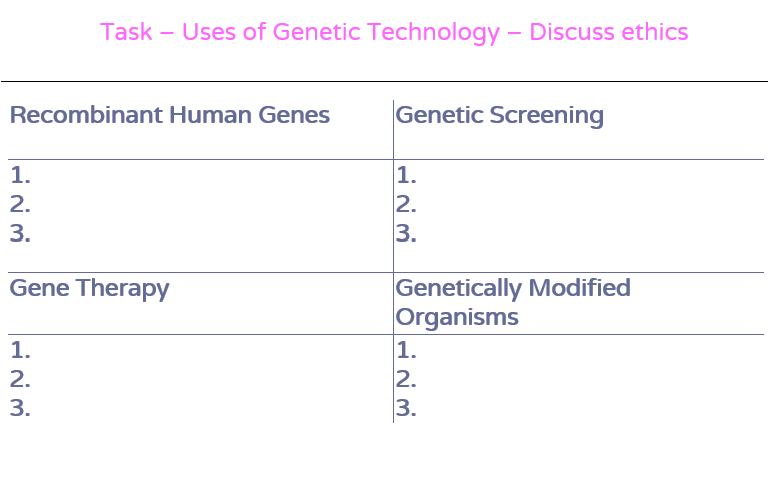 Task – Uses of Genetic Technology – Discuss ethics

| Recombinant Human Genes | Genetic Screening |
|---|---|
| 1.<br>2.<br>3. | 1.<br>2.<br>3. |
| Gene Therapy | Genetically Modified Organisms |
| 1.<br>2.<br>3. | 1.<br>2.<br>3. |